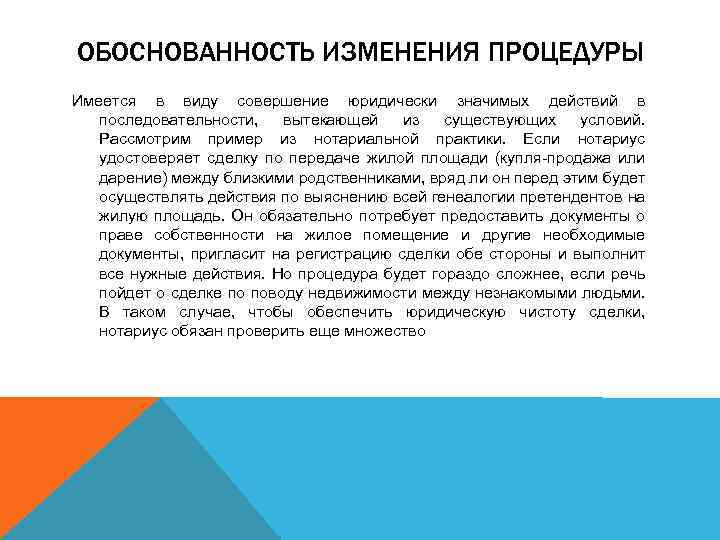 ОБОСНОВАННОСТЬ ИЗМЕНЕНИЯ ПРОЦЕДУРЫ

Имеется в виду совершение юридически значимых действий в последовательности, вытекающей из существующих условий. Рассмотрим пример из нотариальной практики. Если нотариус удостоверяет сделку по передаче жилой площади (купля-продажа или дарение) между близкими родственниками, вряд ли он перед этим будет осуществлять действия по выяснению всей генеалогии претендентов на жилую площадь. Он обязательно потребует предоставить документы о праве собственности на жилое помещение и другие необходимые документы, пригласит на регистрацию сделки обе стороны и выполнит все нужные действия. Но процедура будет гораздо сложнее, если речь пойдет о сделке по поводу недвижимости между незнакомыми людьми. В таком случае, чтобы обеспечить юридическую чистоту сделки, нотариус обязан проверить еще множество